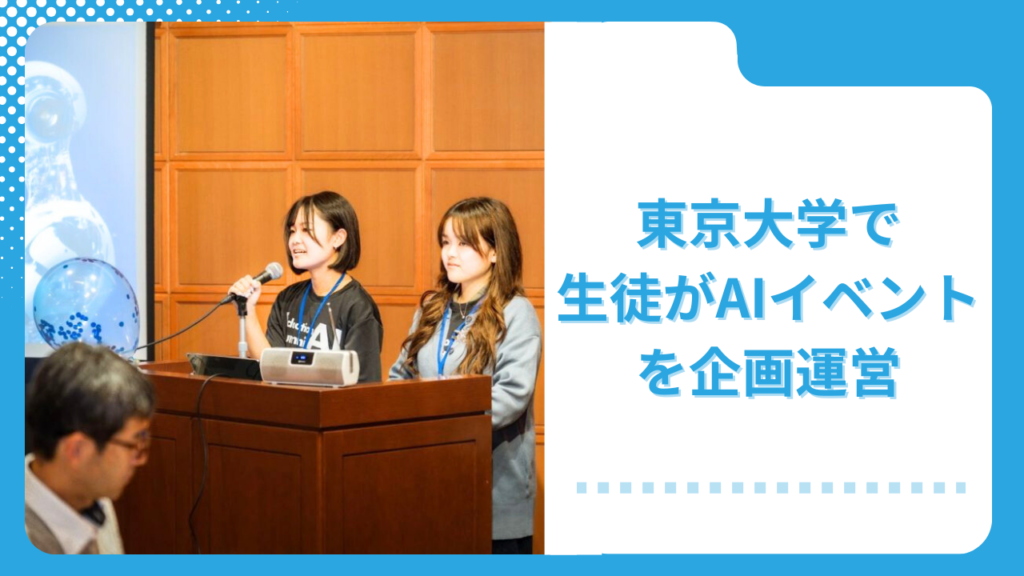 東京大学で
生徒がAIイベント
を企画運営